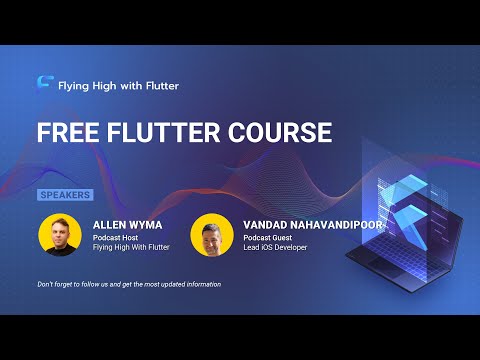 Flying High with Flutter

FREE FLUTTER COURSE

SPEAKERS

ALLEN WYMA
Podcast Host
Flying High With Flutter

VANDAD NAHAVANDIPOOR
Podcast Guest
Lead iOS Developer

Don't forget to follow us and get the most updated information